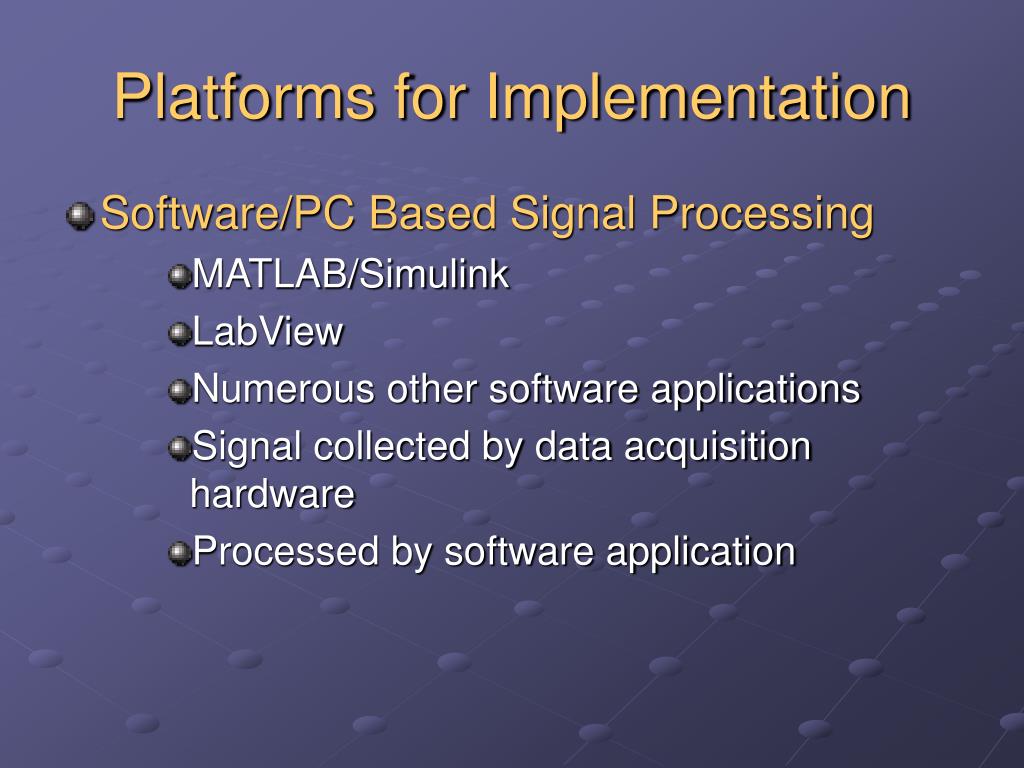 Platforms for Implementation

Software/PC Based Signal Processing

MATLAB/Simulink

LabView

Numerous other software applications

Signal collected by data acquisition hardware

Processed by software application